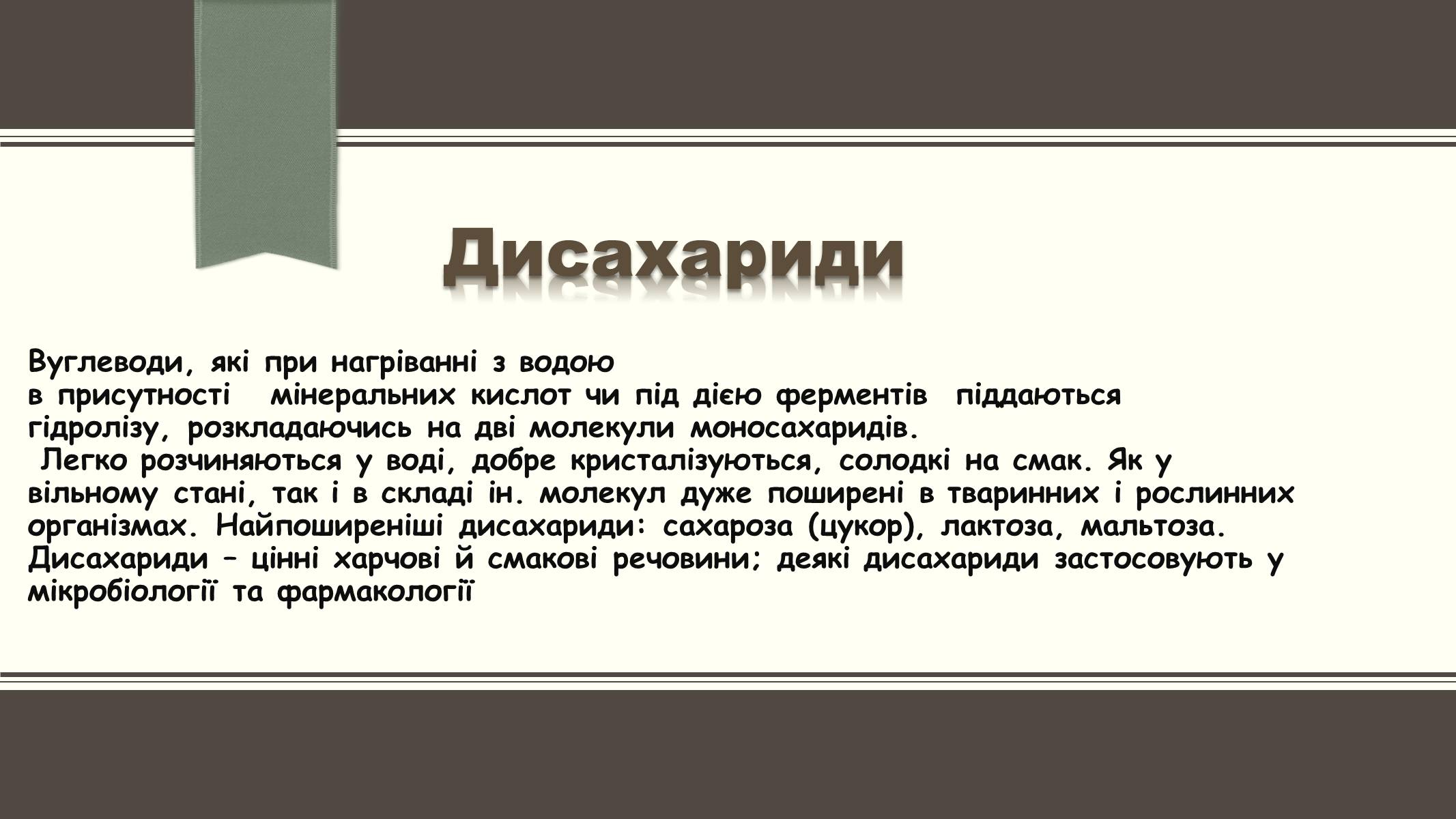 Дисахариди

Вуглеводи, які при нагріванні з водою в присутності мінеральних кислот чи під дією ферментів піддаються гідролізу, розкладаючись на дві молекули моносахаридів.
Легко розчиняються у воді, добре кристалізуються, солодкі на смак. Як у вільному стані, так і в складі ін. молекул дуже поширені в тваринних і рослинних організмах. Найпоширеніші дисахариди: сахароза (цукор), лактоза, мальтоза. Дисахариди – цінні харчові й смакові речовини; деякі дисахариди застосовують у мікробіології та фармакології